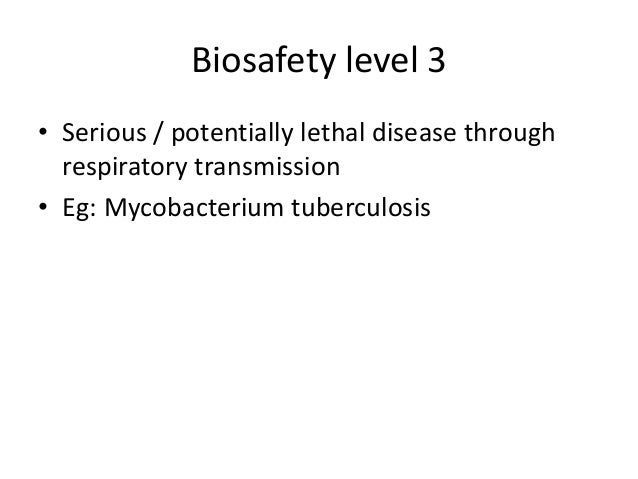 Biosafety level 3

• Serious / potentially lethal disease through respiratory transmission
• Eg: Mycobacterium tuberculosis